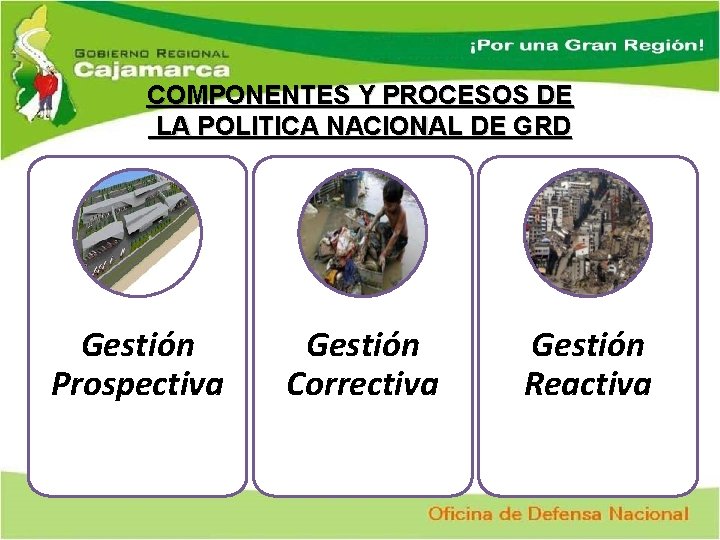 GOBIERNO REGIONAL
Cajamarca

¡Por una Gran Región!

COMPONENTES Y PROCESOS DE LA POLITICA NACIONAL DE GRD

Gestión Prospectiva

Gestión Correctiva

Gestión Reactiva

Oficina de Defensa Nacional